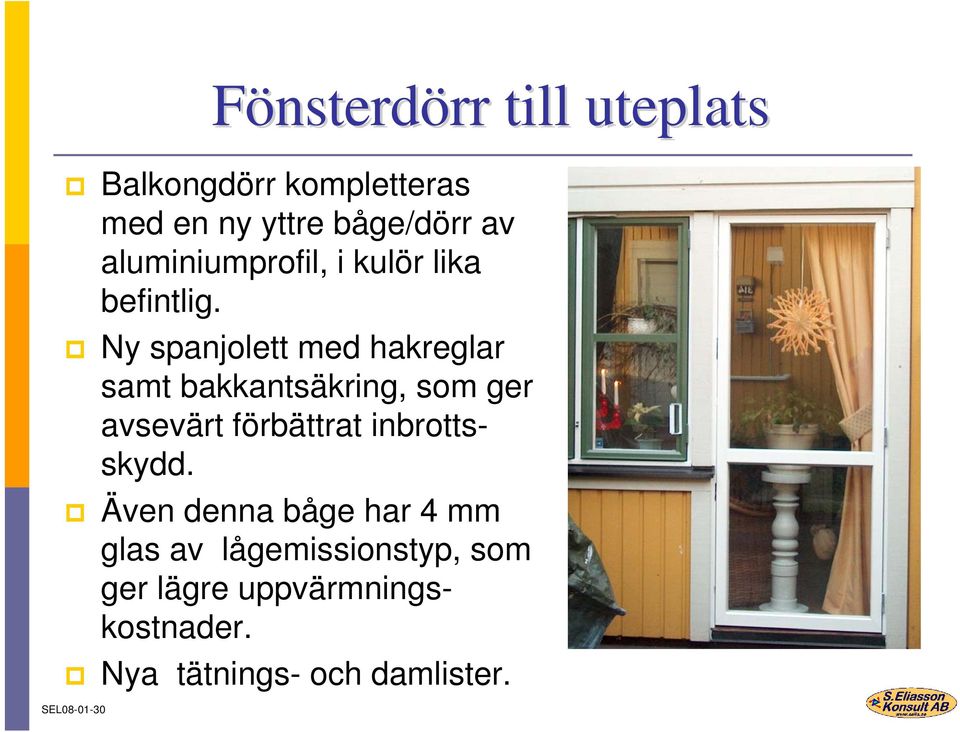 Fönsterdörr till uteplats

Balkongdörr kompletteras med en ny yttre båge/dörr av aluminiumprofil, i kulör lika befintlig.

Ny spanjolett med hakreglar samt bakkantsäkring, som ger avsevärt förbättrat inbrottsskydd.

Även denna båge har 4 mm glas av lågemissionstyp, som ger lägre uppvärmningskostnader.

Nya tätnings- och damlister.

SEL08-01-30

S.Eliasson Konsult AB